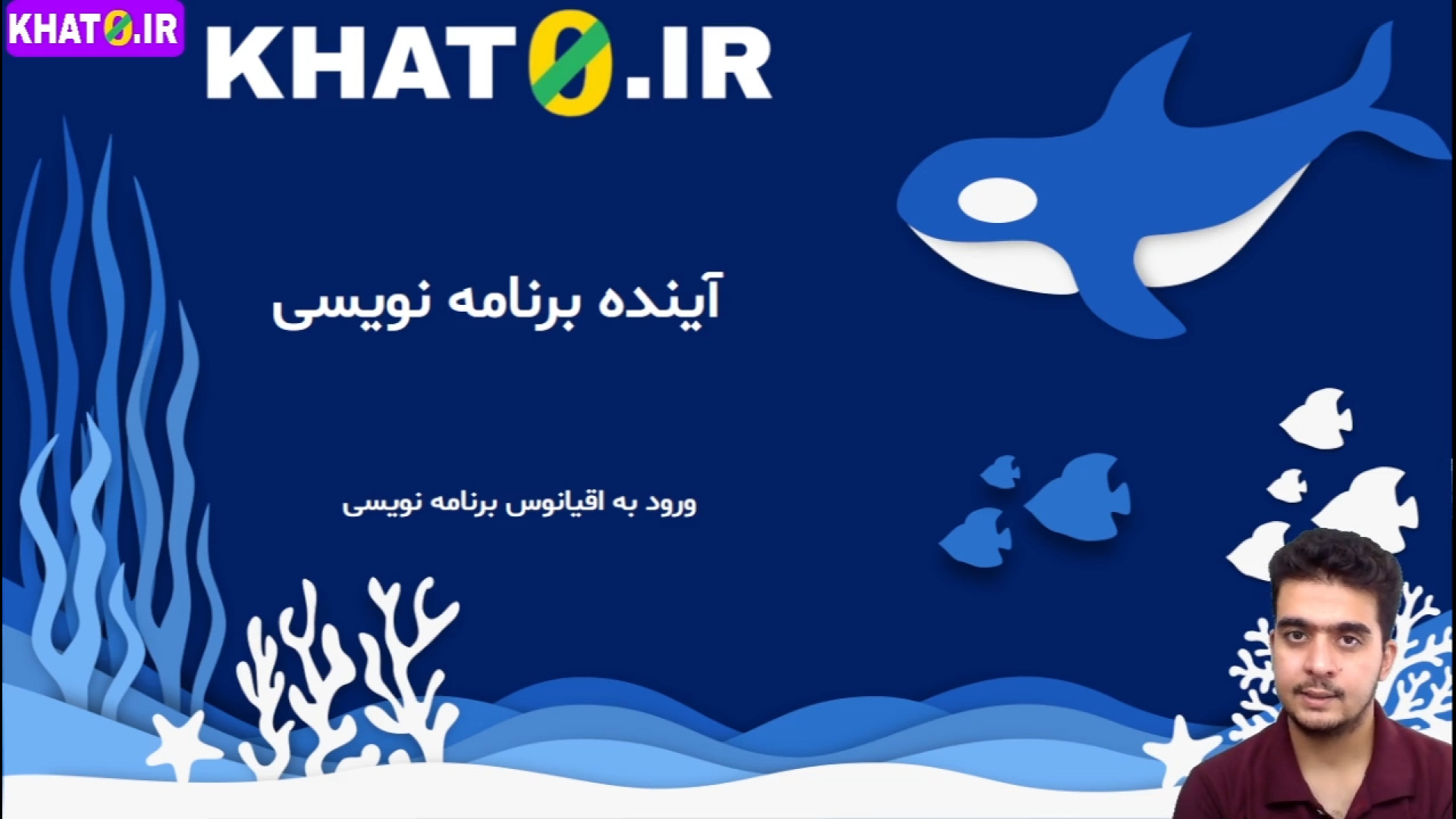 KHAT0.IR

KHAT0.IR

آینده برنامه نویسی

ورود به اقیانوس برنامه نویسی